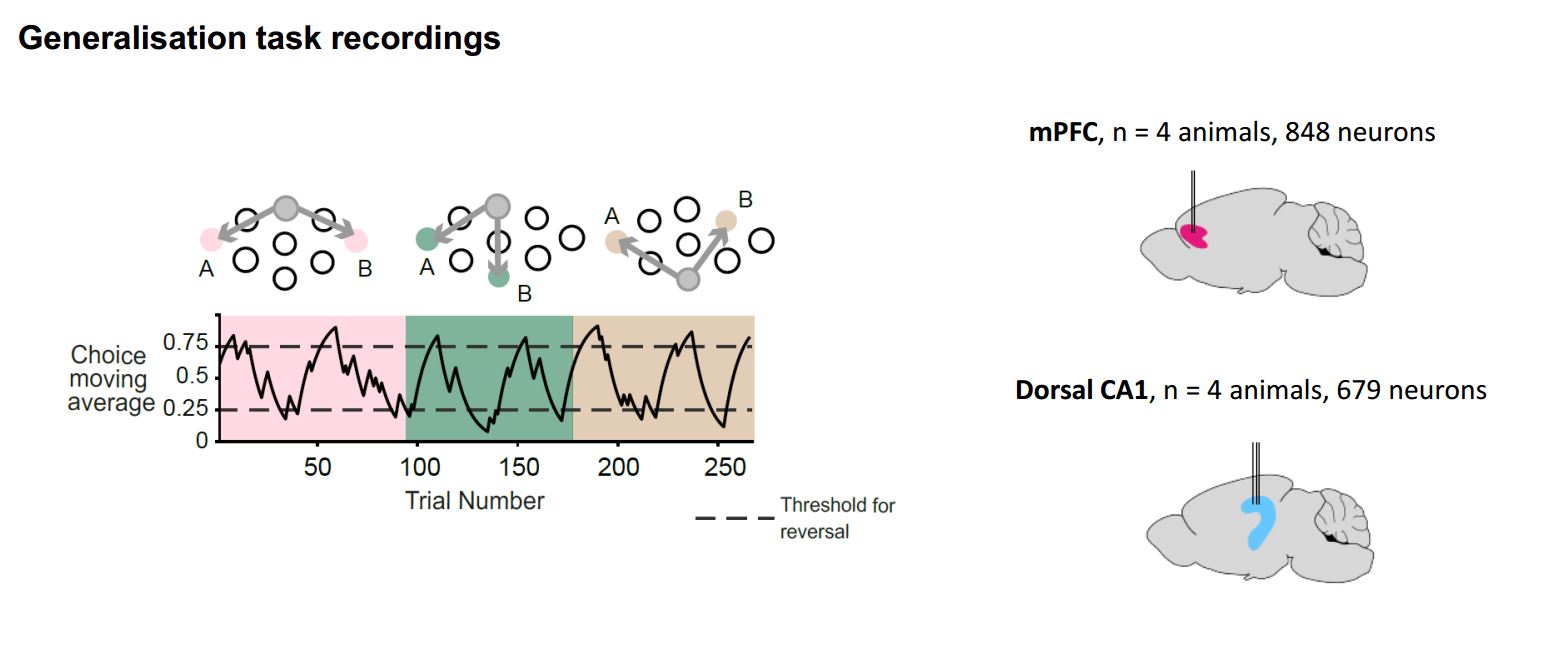 Generalisation task recordings

A B A B A B

Choice moving average

0.75
0.5
0.25
0

50 100 150 200 250

Trial Number

Threshold for reversal

**mPFC**, n = 4 animals, 848 neurons

**Dorsal CA1**, n = 4 animals, 679 neurons